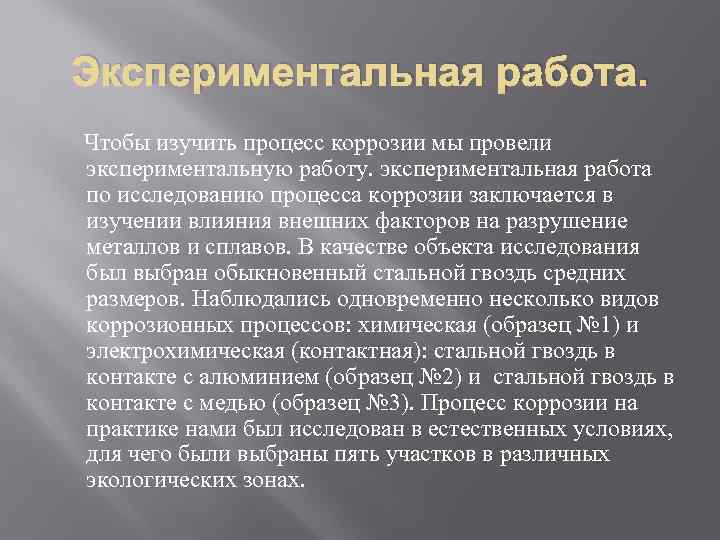 Экспериментальная работа.

Чтобы изучить процесс коррозии мы провели экспериментальную работу. экспериментальная работа по исследованию процесса коррозии заключается в изучении влияния внешних факторов на разрушение металлов и сплавов. В качестве объекта исследования был выбран обыкновенный стальной гвоздь средних размеров. Наблюдались одновременно несколько видов коррозионных процессов: химическая (образец №1) и электрохимическая (контактная): стальной гвоздь в контакте с алюминием (образец №2) и стальной гвоздь в контакте с медью (образец №3). Процесс коррозии на практике нами был исследован в естественных условиях, для чего были выбраны пять участков в различных экологических зонах.